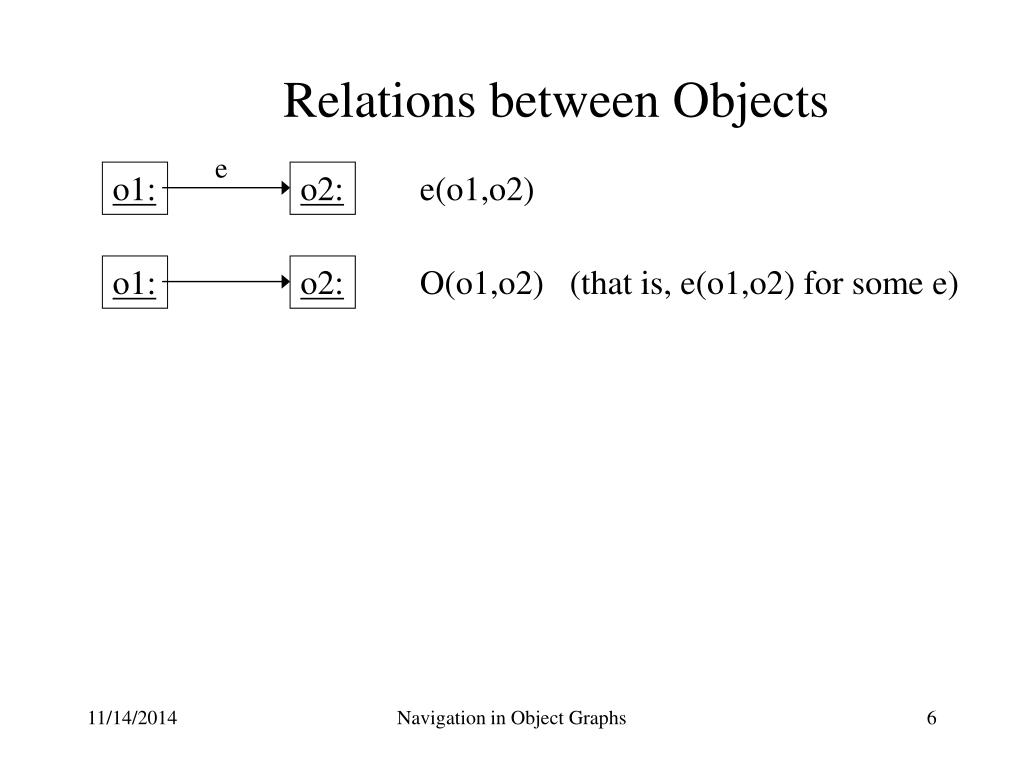 Relations between Objects

o1: e o2: e(o1,o2)

o1: o2: O(o1,o2) (that is, e(o1,o2) for some e)

11/14/2014 Navigation in Object Graphs 6